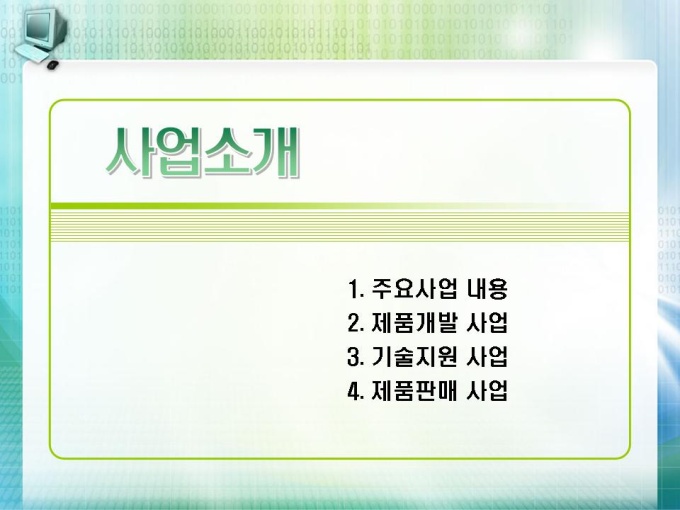 사업소개

1. 주요사업 내용
2. 제품개발 사업
3. 기술지원 사업
4. 제품판매 사업